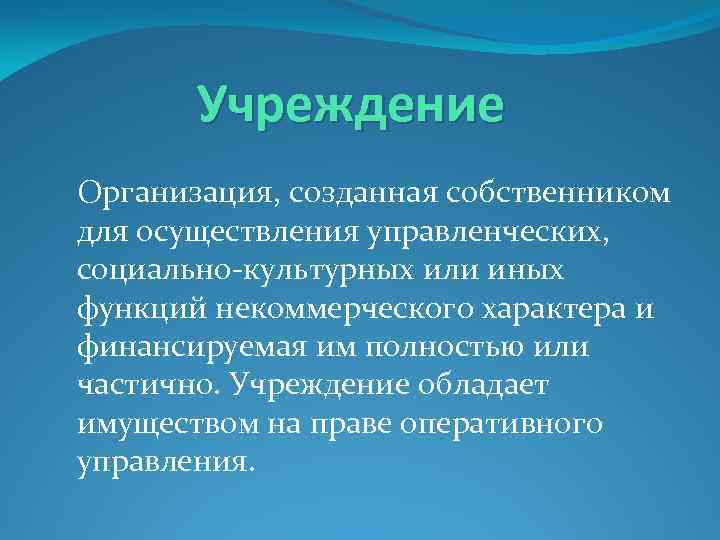 Учреждение

Организация, созданная собственником для осуществления управленческих, социально-культурных или иных функций некоммерческого характера и финансируемая им полностью или частично. Учреждение обладает имуществом на праве оперативного управления.